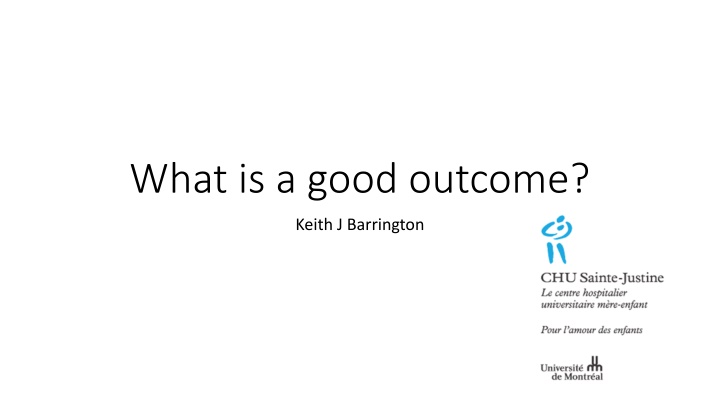 What is a good outcome?

Keith J Barrington

CHU Sainte-Justine
Le centre hospitalier universitaire mère-enfant

Pour l'amour des enfants

Université de Montréal